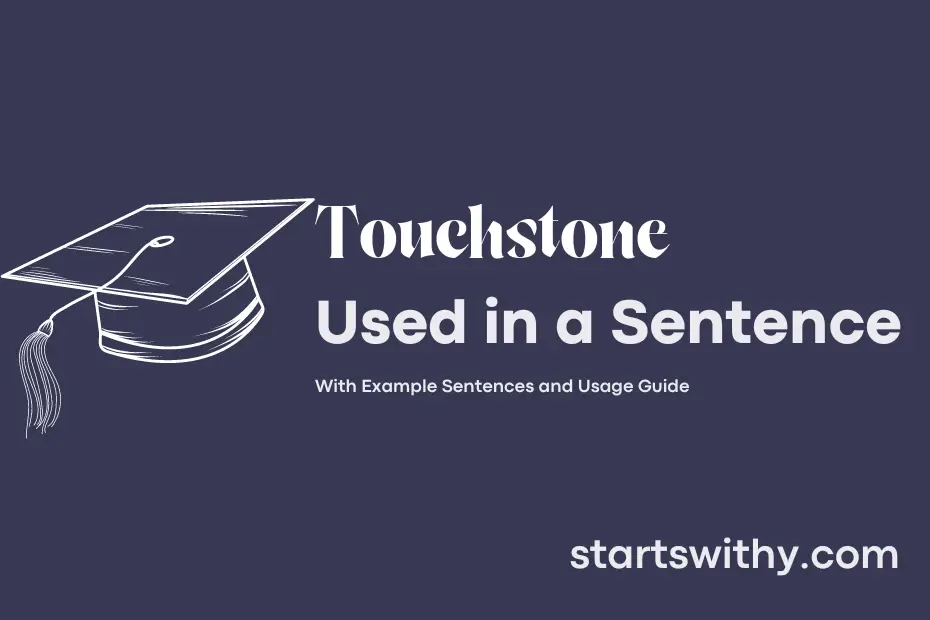 Touchstone
Used in a Sentence

With Example Sentences and Usage Guide

startswithy.com